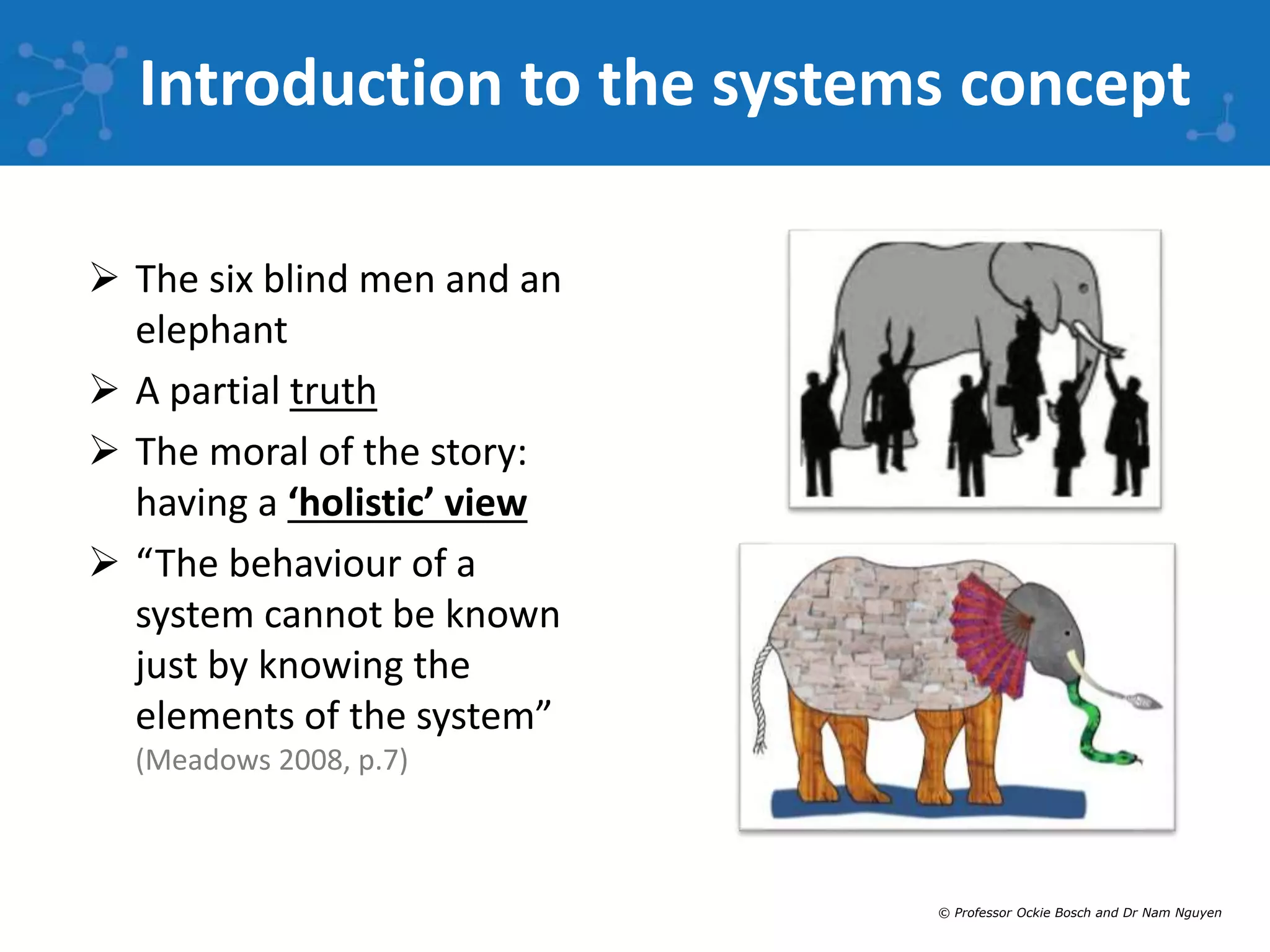 Introduction to the systems concept

➢ The six blind men and an elephant

➢ A partial truth

➢ The moral of the story: having a ‘holistic’ view

➢ “The behaviour of a system cannot be known just by knowing the elements of the system” (Meadows 2008, p.7)

© Professor Ockie Bosch and Dr Nam Nguyen